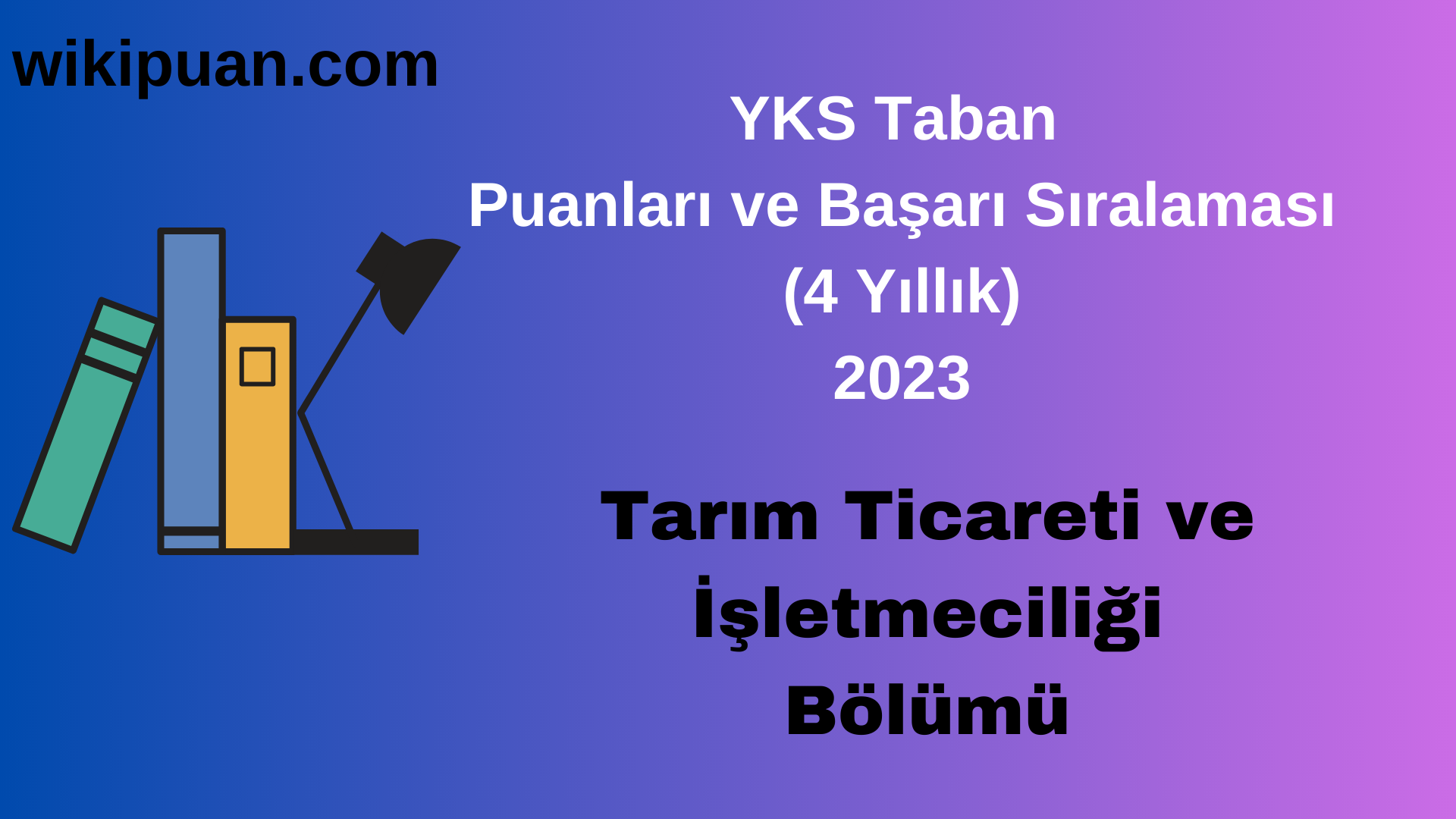 wikipuan.com

YKS Taban
Puanları ve Başarı Sıralaması
(4 Yıllık)
2023

Tarım Ticareti ve
İşletmeciliği
Bölümü